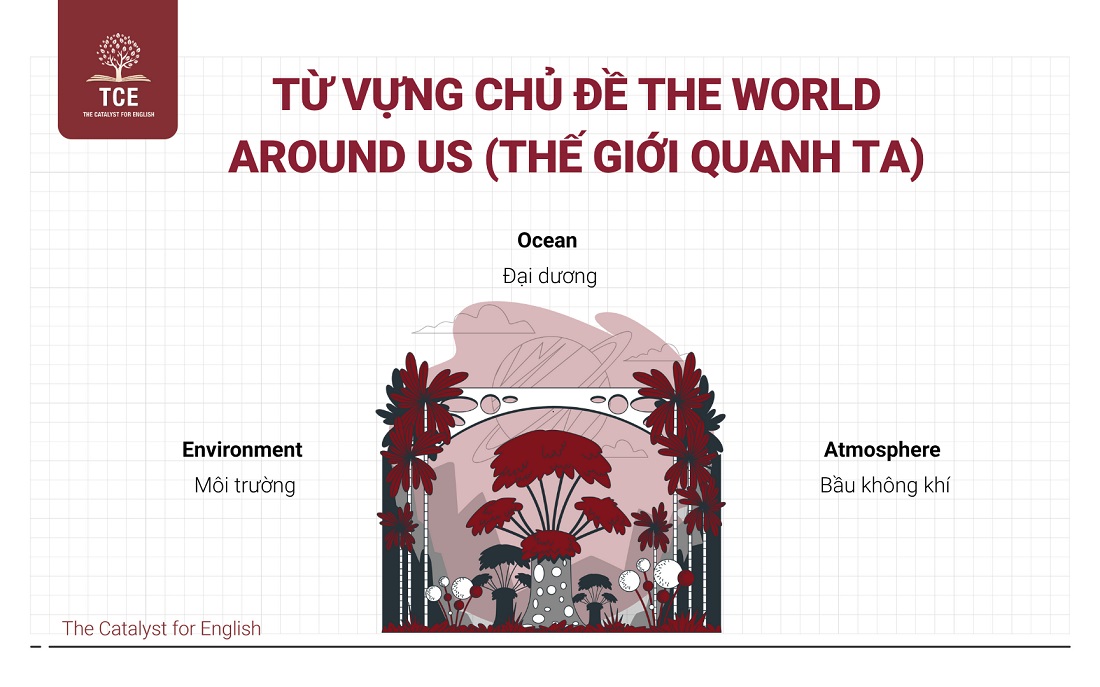 TCE
THE CATALYST FOR ENGLISH

TỪ VỰNG CHỦ ĐỀ THE WORLD AROUND US (THẾ GIỚI QUANH TA)

Ocean
Đại dương

Environment
Môi trường

Atmosphere
Bầu không khí

The Catalyst for English